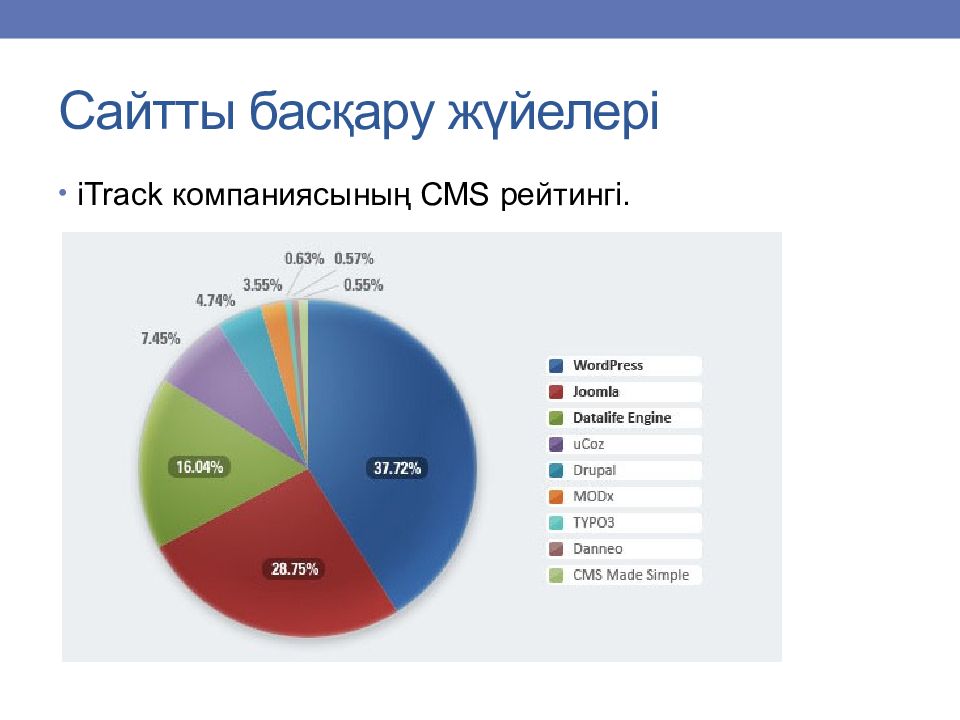 Сайтты басқару жүйелері

• iTrack компаниясының CMS рейтингі.

0.63% 0.57%
3.55%
0.55%
4.74%
7.45%
16.04%
37.72%
28.75%

WordPress
Joomla
Datalife Engine
uCoz
Drupal
MODx
TYPO3
Danneo
CMS Made Simple